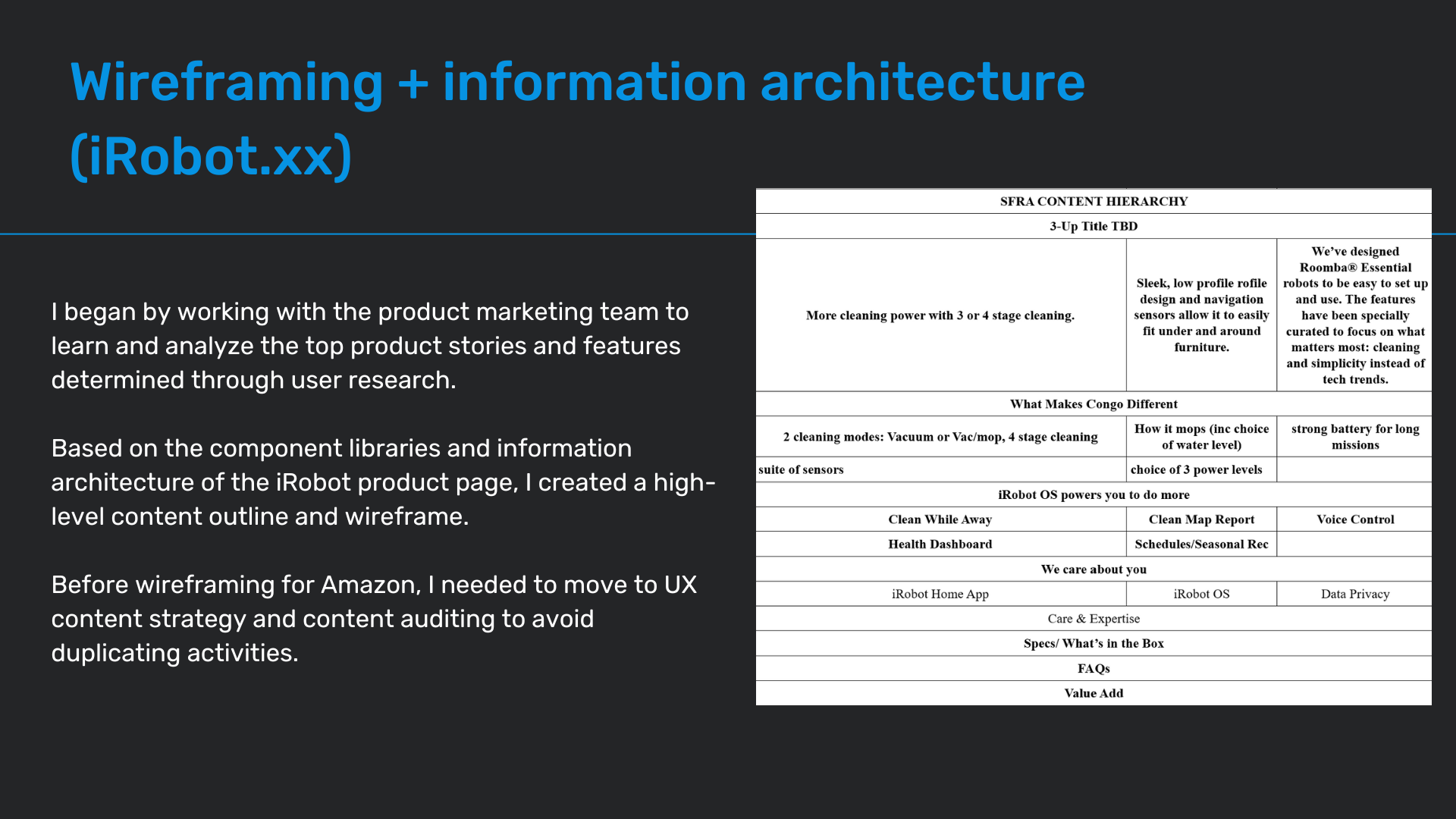 Wireframing + information architecture (iRobot.xx)

I began by working with the product marketing team to learn and analyze the top product stories and features determined through user research.

Based on the component libraries and information architecture of the iRobot product page, I created a high-level content outline and wireframe.

Before wireframing for Amazon, I needed to move to UX content strategy and content auditing to avoid duplicating activities.

| SFRA CONTENT HIERARCHY | | |
|---|---|---|
| 3-Up Title TBD | | |
| More cleaning power with 3 or 4 stage cleaning. | Sleek, low profile rofile design and navigation sensors allow it to easily fit under and around furniture. | We've designed Roomba® Essential robots to be easy to set up and use. The features have been specially curated to focus on what matters most: cleaning and simplicity instead of tech trends. |
| What Makes Congo Different | | |
| 2 cleaning modes: Vacuum or Vac/mop, 4 stage cleaning | How it mops (inc choice of water level) | strong battery for long missions |
| suite of sensors | choice of 3 power levels | |
| iRobot OS powers you to do more | | |
| Clean While Away | Clean Map Report | Voice Control |
| Health Dashboard | Schedules/Seasonal Rec | |
| We care about you | | |
| iRobot Home App | iRobot OS | Data Privacy |
| Care & Expertise | | |
| Specs/ What's in the Box | | |
| FAQs | | |
| Value Add | | |